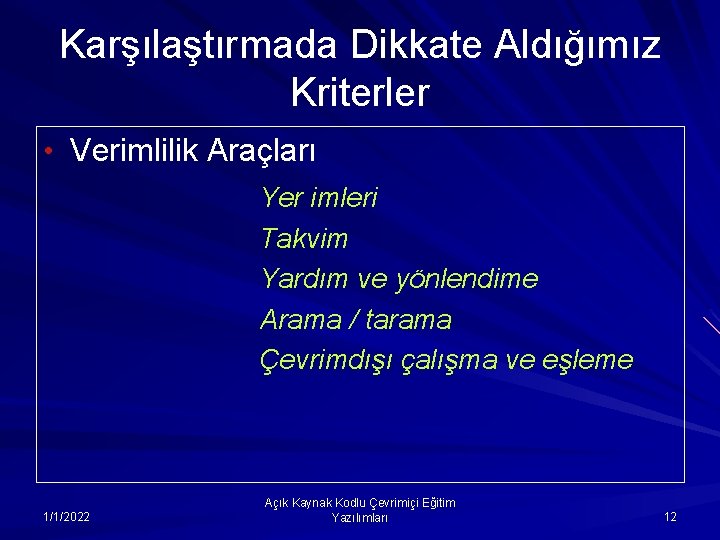 Karşılaştırmada Dikkate Aldığımız Kriterler

• Verimlilik Araçları

Yer imleri

Takvim

Yardım ve yönlendime

Arama / tarama

Çevrimdışı çalışma ve eşleme

1/1/2022

Açık Kaynak Kodlu Çevrimiçi Eğitim Yazılımları

12